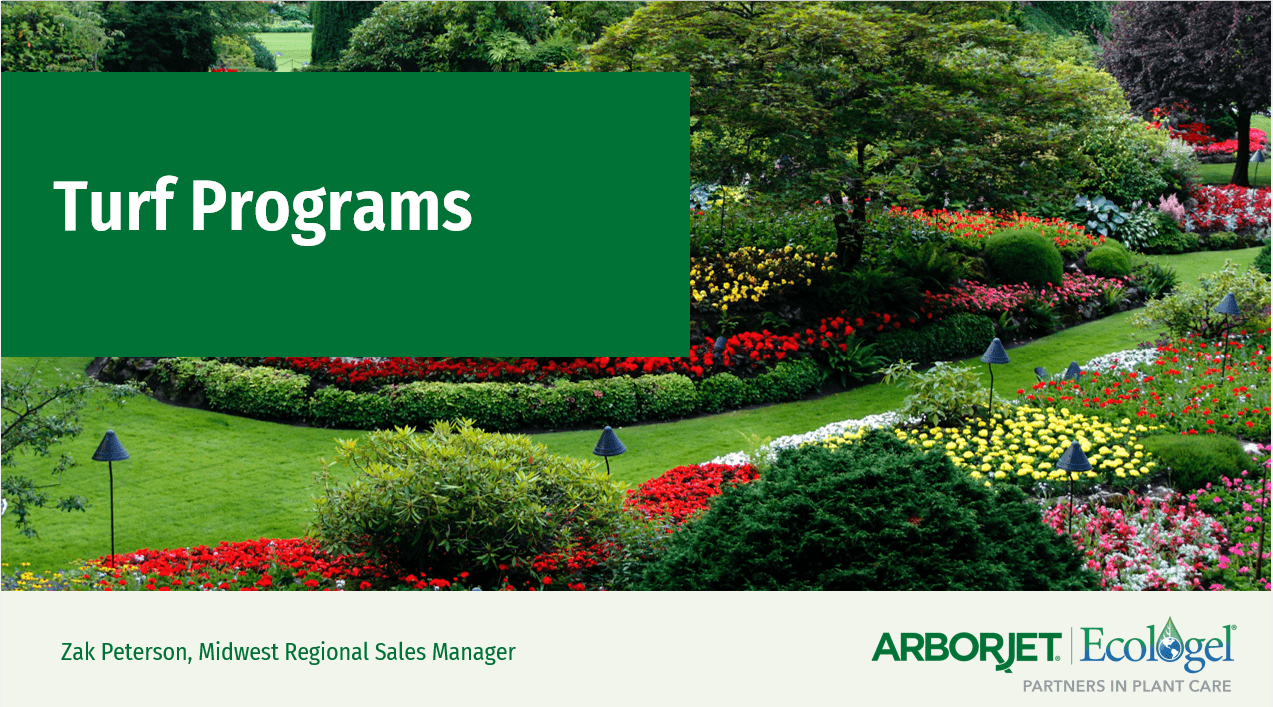 Turf Programs

Zak Peterson, Midwest Regional Sales Manager

ARBORJET | Ecologel

PARTNERS IN PLANT CARE